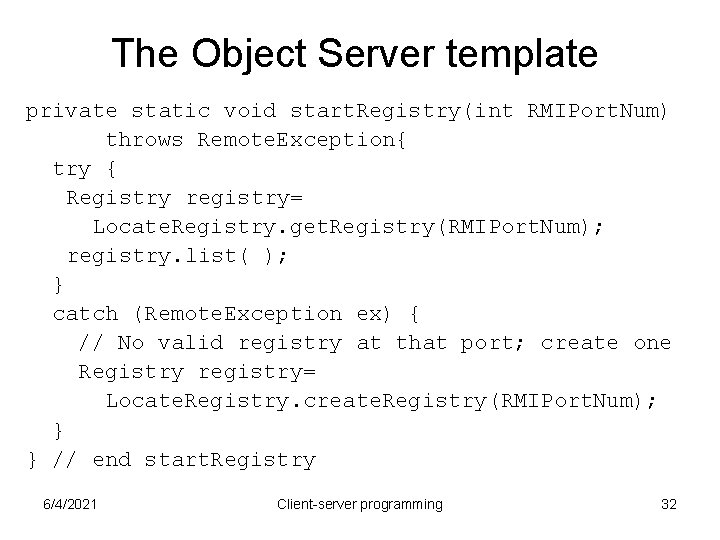 The Object Server template

private static void startRegistry(int RMIPortNum)
      throws RemoteException{
  try {
   Registry registry=
     LocateRegistry.getRegistry(RMIPortNum);
   registry.list( );
  }
  catch (RemoteException ex) {
    // No valid registry at that port; create one
    Registry registry=
      LocateRegistry.createRegistry(RMIPortNum);
  }
} // end startRegistry

6/4/2021 Client-server programming 32